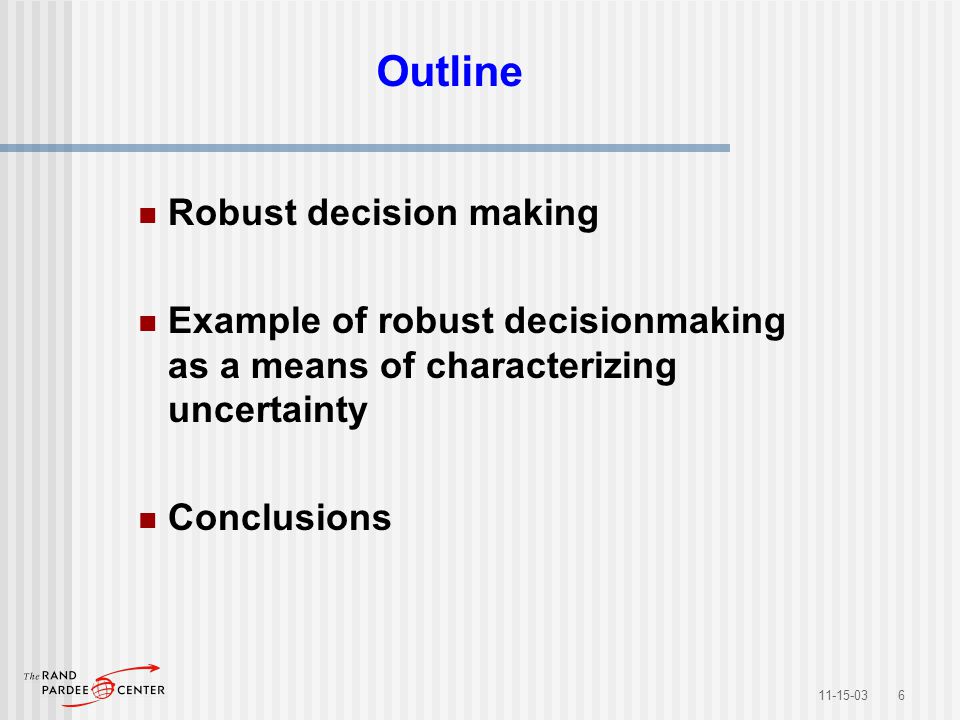 Outline

- Robust decision making

- Example of robust decisionmaking as a means of characterizing uncertainty

- Conclusions

The RAND PARDEE CENTER

11-15-03 6